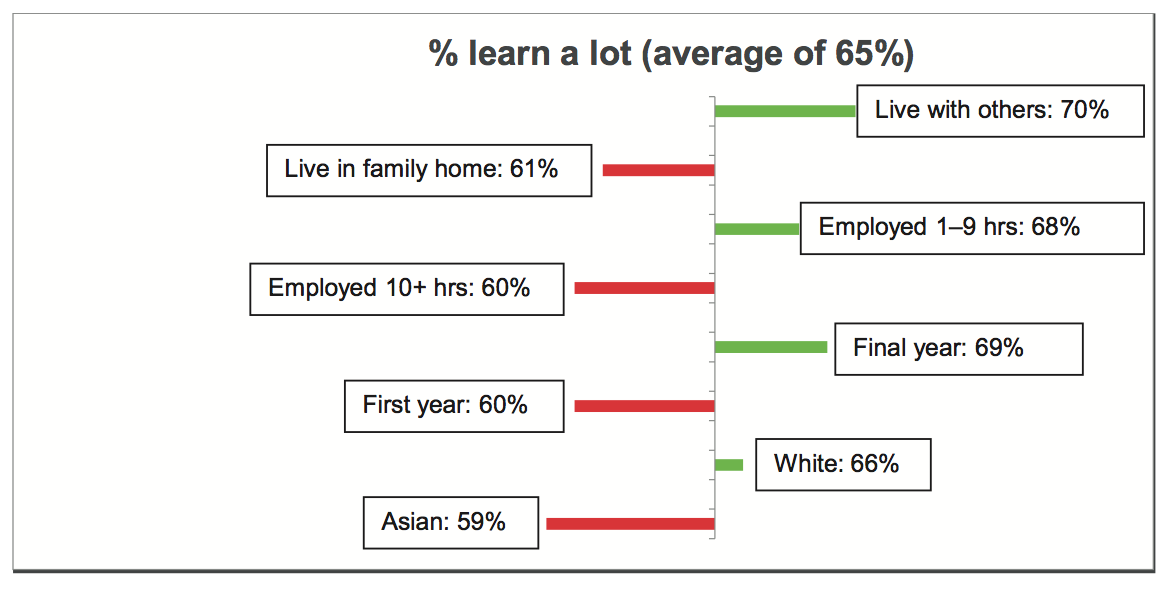 % learn a lot (average of 65%)

Live with others: 70%

Live in family home: 61%

Employed 1–9 hrs: 68%

Employed 10+ hrs: 60%

Final year: 69%

First year: 60%

White: 66%

Asian: 59%